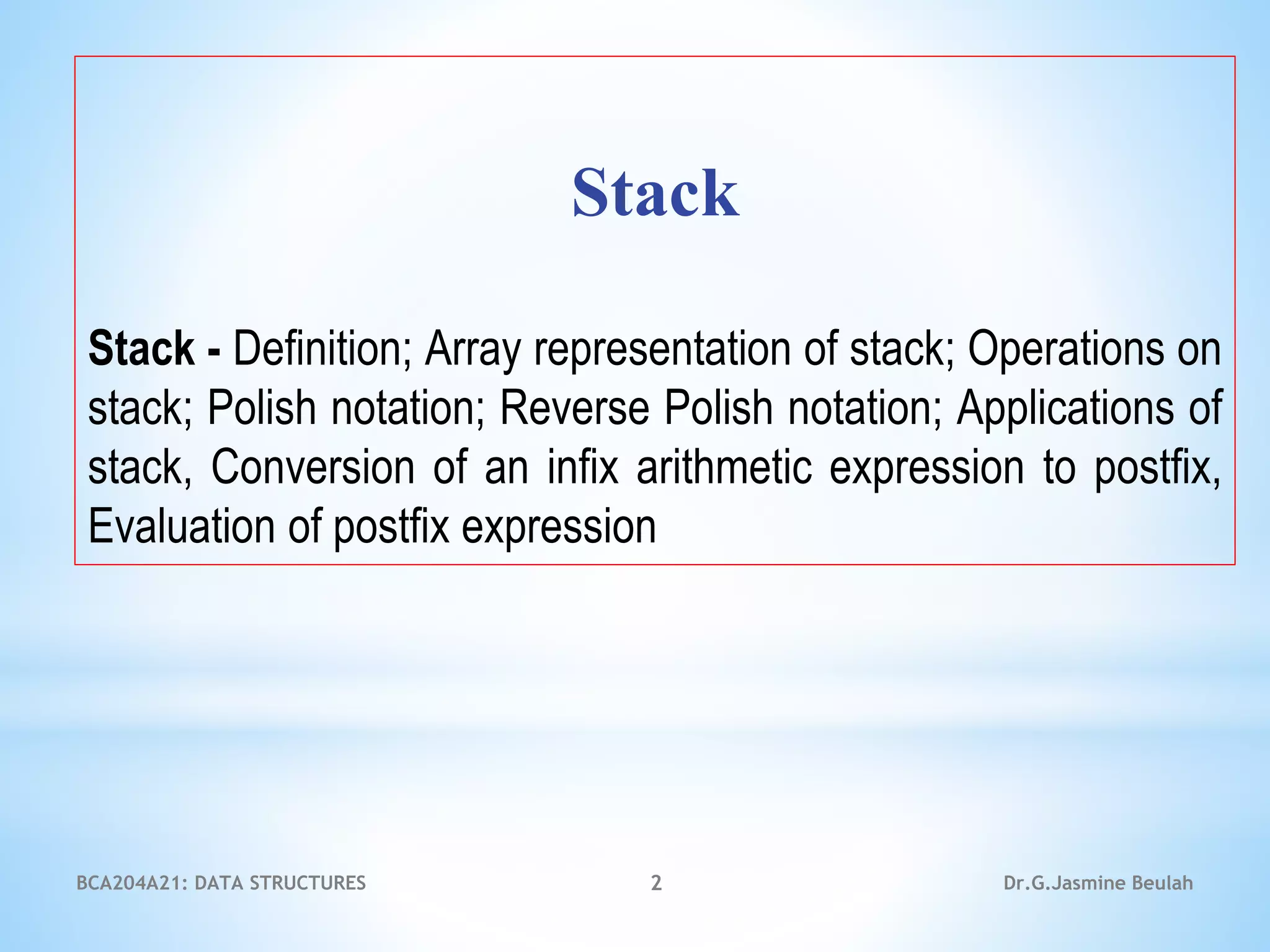 Stack

Stack - Definition; Array representation of stack; Operations on stack; Polish notation; Reverse Polish notation; Applications of stack, Conversion of an infix arithmetic expression to postfix, Evaluation of postfix expression

BCA204A21: DATA STRUCTURES
2
Dr.G.Jasmine Beulah